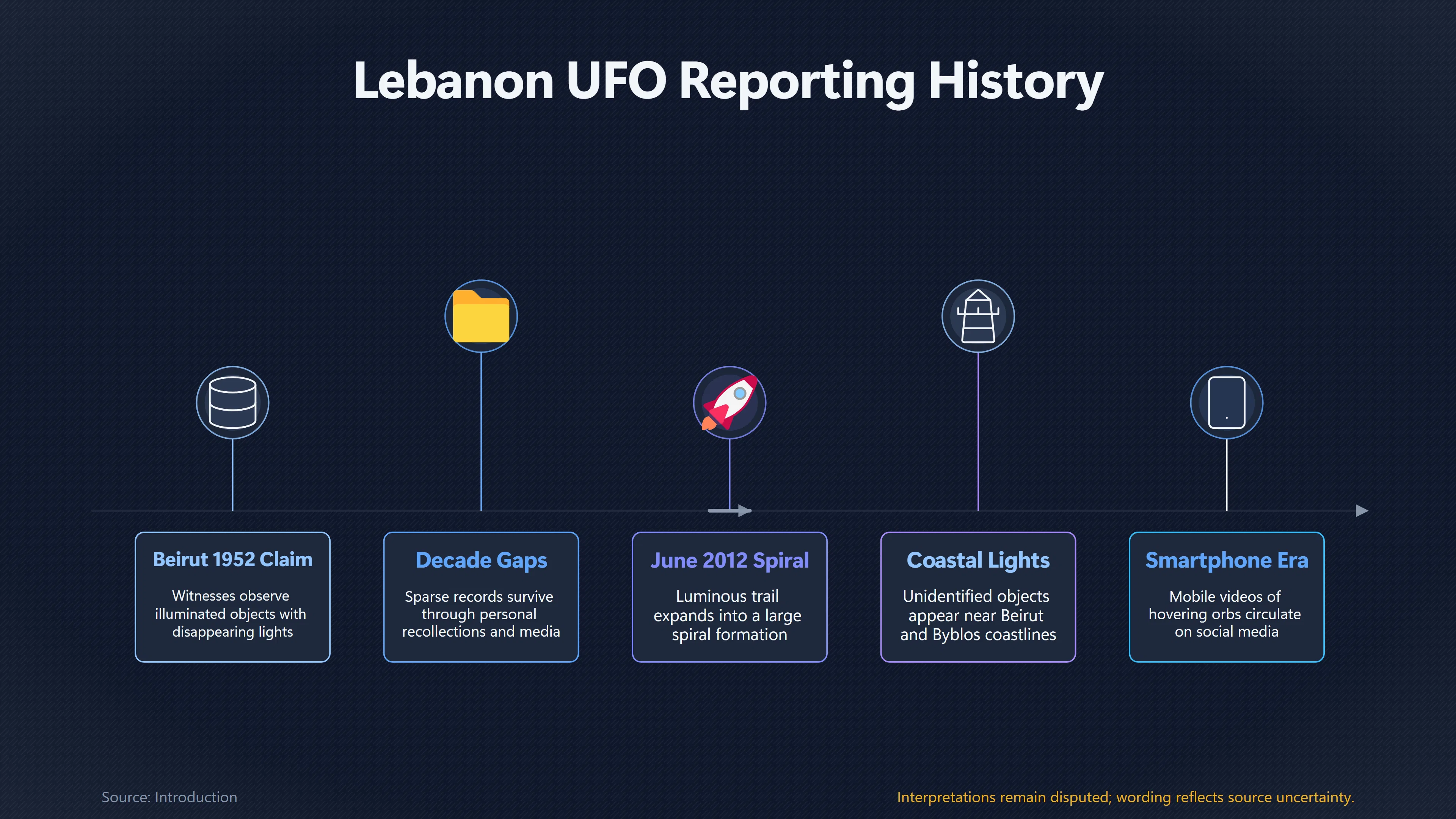 Lebanon UFO Reporting History

Beirut 1952 Claim

Witnesses observe illuminated objects with disappearing lights

Decade Gaps

Sparse records survive through personal recollections and media

June 2012 Spiral

Luminous trail expands into a large spiral formation

Coastal Lights

Unidentified objects appear near Beirut and Byblos coastlines

Smartphone Era

Mobile videos of hovering orbs circulate on social media

Source: Introduction

Interpretations remain disputed; wording reflects source uncertainty.